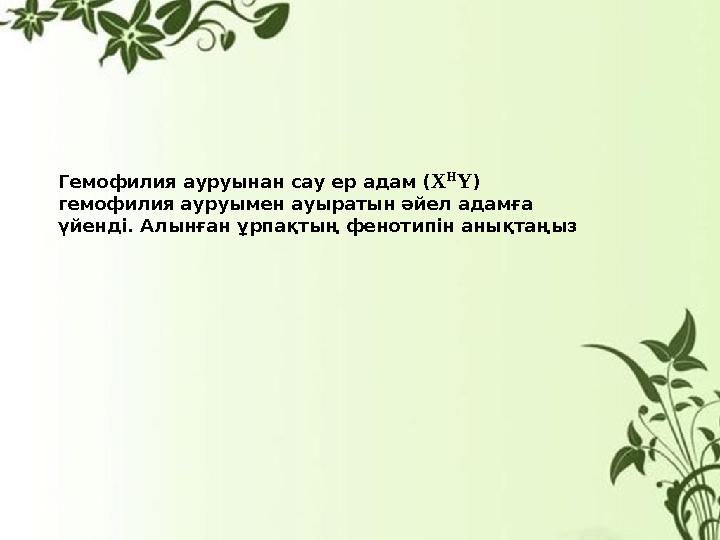 Гемофилия ауруынан сау ер адам ($X^HY$) гемофилия ауруымен ауыратын әйел адамға үйенді. Алынған ұрпақтың фенотипін анықтаңыз